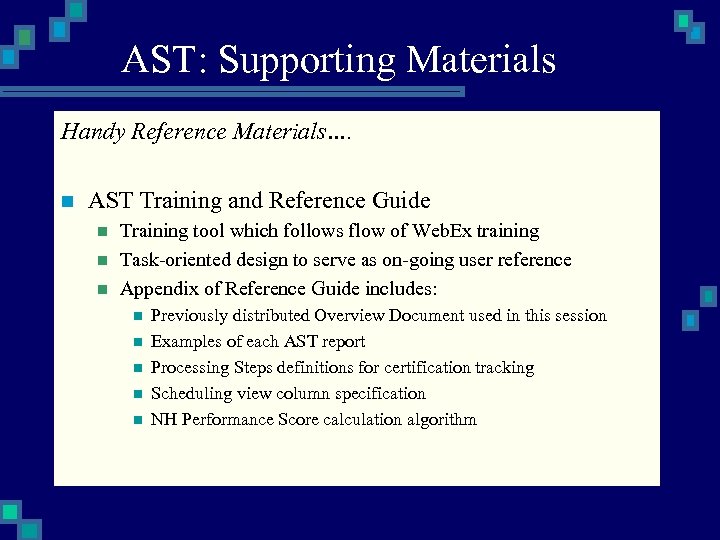 AST: Supporting Materials

Handy Reference Materials….

AST Training and Reference Guide

Training tool which follows flow of WebEx training

Task-oriented design to serve as on-going user reference

Appendix of Reference Guide includes:

Previously distributed Overview Document used in this session

Examples of each AST report

Processing Steps definitions for certification tracking

Scheduling view column specification

NH Performance Score calculation algorithm